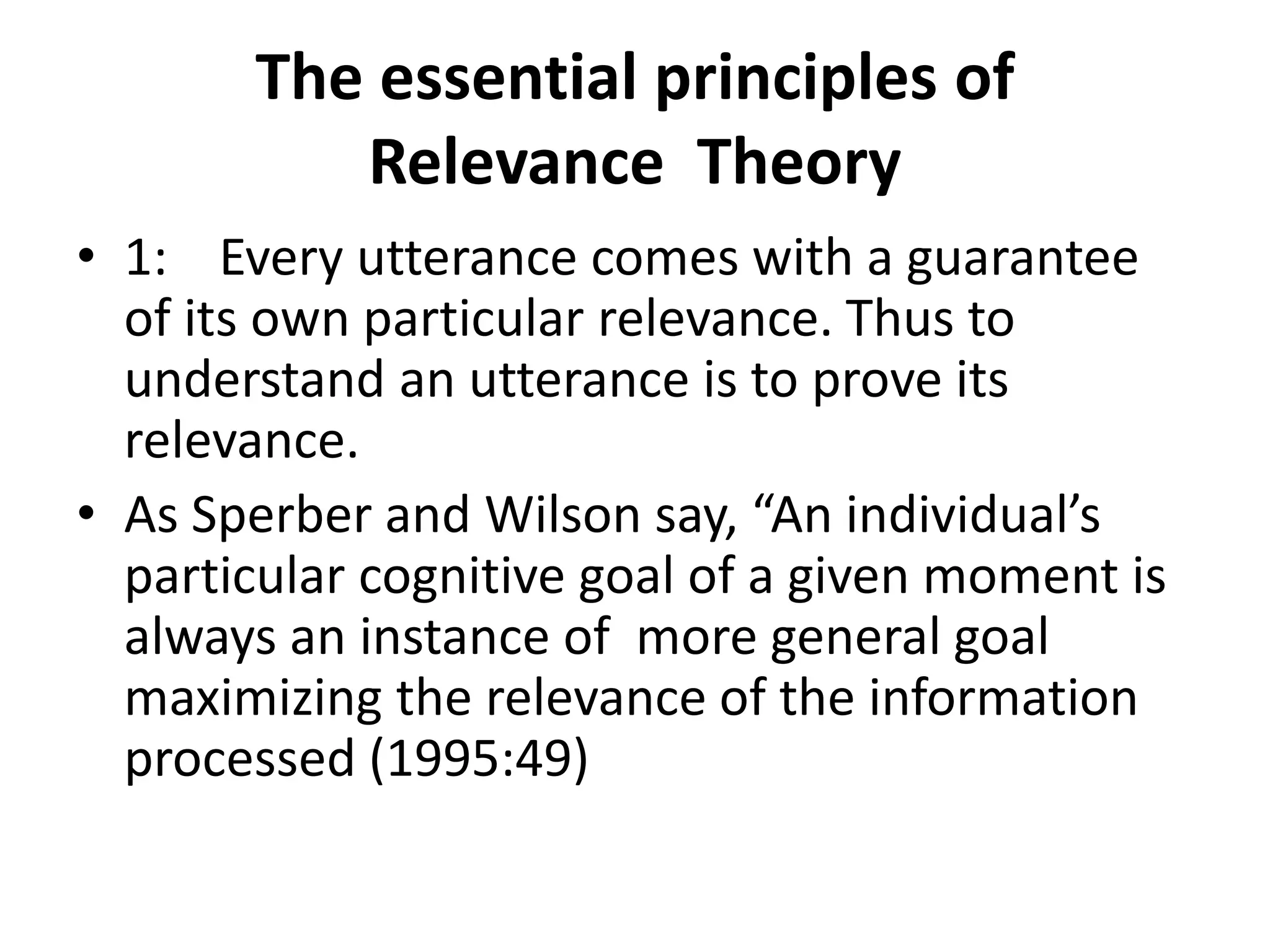 The essential principles of Relevance Theory

• 1: Every utterance comes with a guarantee of its own particular relevance. Thus to understand an utterance is to prove its relevance.

• As Sperber and Wilson say, “An individual’s particular cognitive goal of a given moment is always an instance of more general goal maximizing the relevance of the information processed (1995:49)